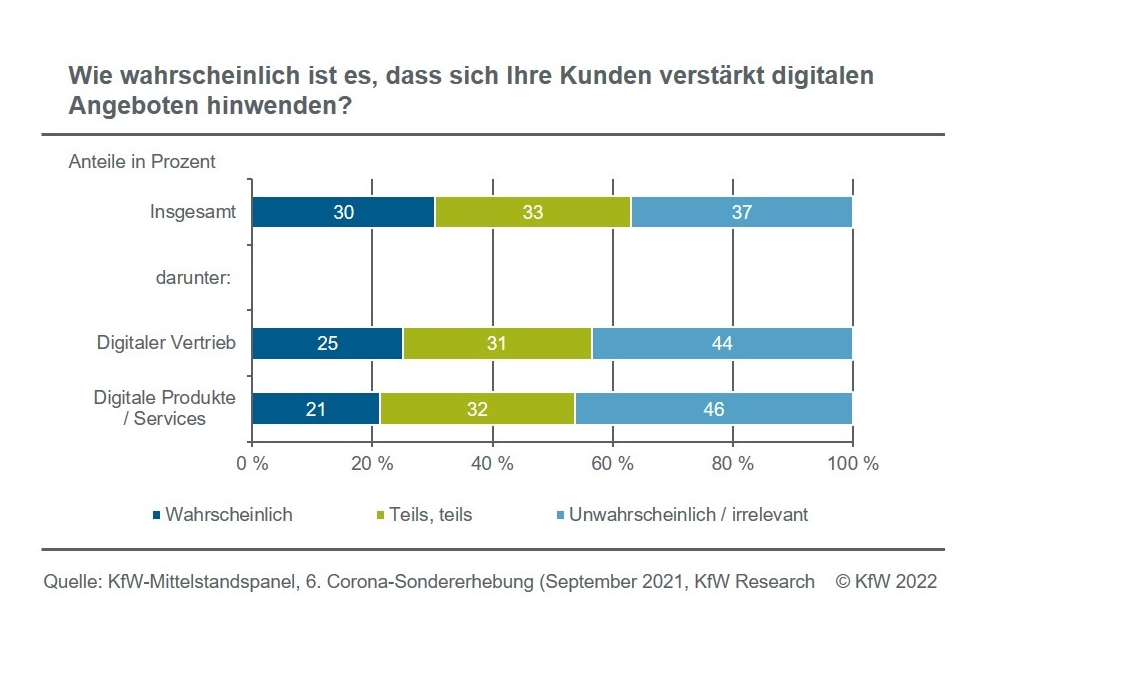 Wie wahrscheinlich ist es, dass sich Ihre Kunden verstärkt digitalen Angeboten hinwenden?

Anteile in Prozent

Insgesamt 30 33 37

darunter:

Digitaler Vertrieb 25 31 44

Digitale Produkte / Services 21 32 46

0 % 20 % 40 % 60 % 80 % 100 %

Wahrscheinlich
Teils, teils
Unwahrscheinlich / irrelevant

Quelle: KfW-Mittelstandspanel, 6. Corona-Sondererhebung (September 2021, KfW Research © KfW 2022